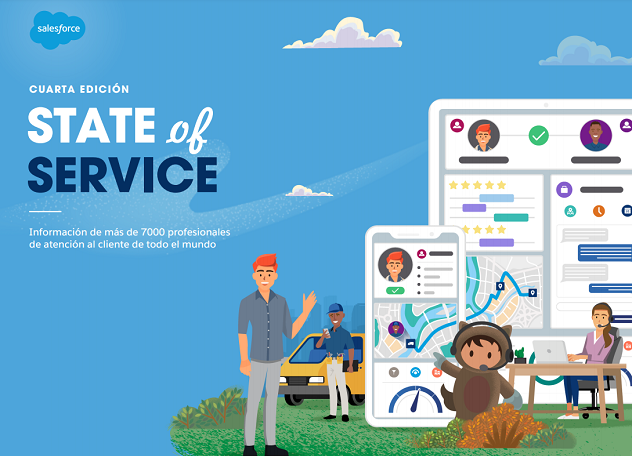 salesforce

CUARTA EDICIÓN

STATE of SERVICE

Información de más de 7000 profesionales de atención al cliente de todo el mundo